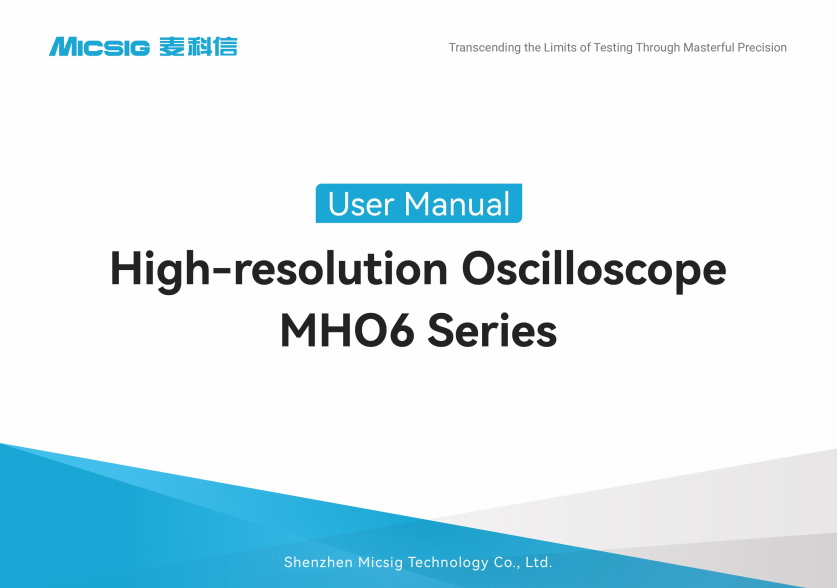 MICSIG 麦科信

Transcending the Limits of Testing Through Masterful Precision

User Manual

High-resolution Oscilloscope
MHO6 Series

Shenzhen Micsig Technology Co., Ltd.